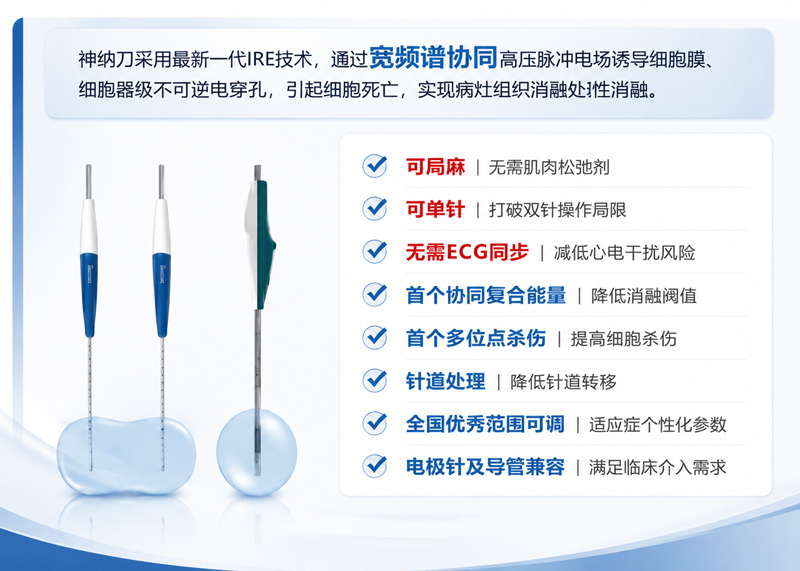 神纳刀采用最新一代IRE技术，通过宽频谱协同高压脉冲电场诱导细胞膜、细胞器级不可逆电穿孔，引起细胞死亡，实现病灶组织消融处性消融。

可局麻 | 无需肌肉松弛剂

可单针 | 打破双针操作局限

无需ECG同步 | 减低心电干扰风险

首个协同复合能量 | 降低消融阈值

首个多位点杀伤 | 提高细胞杀伤

针道处理 | 降低针道转移

全国优秀范围可调 | 适应症个性化参数

电极针及导管兼容 | 满足临床介入需求